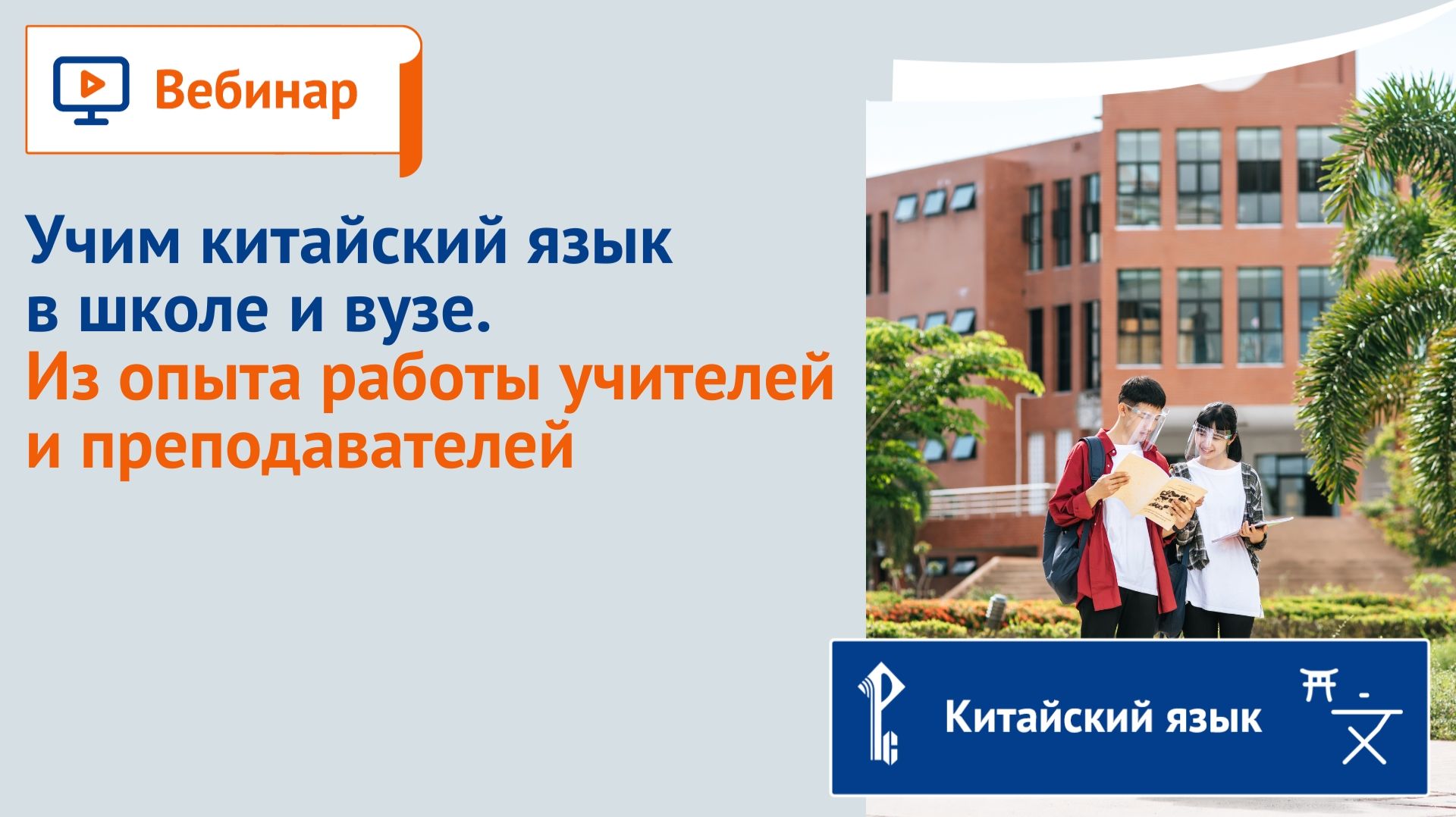 Вебинар

Учим китайский язык в школе и вузе.
Из опыта работы учителей и преподавателей

Китайский язык